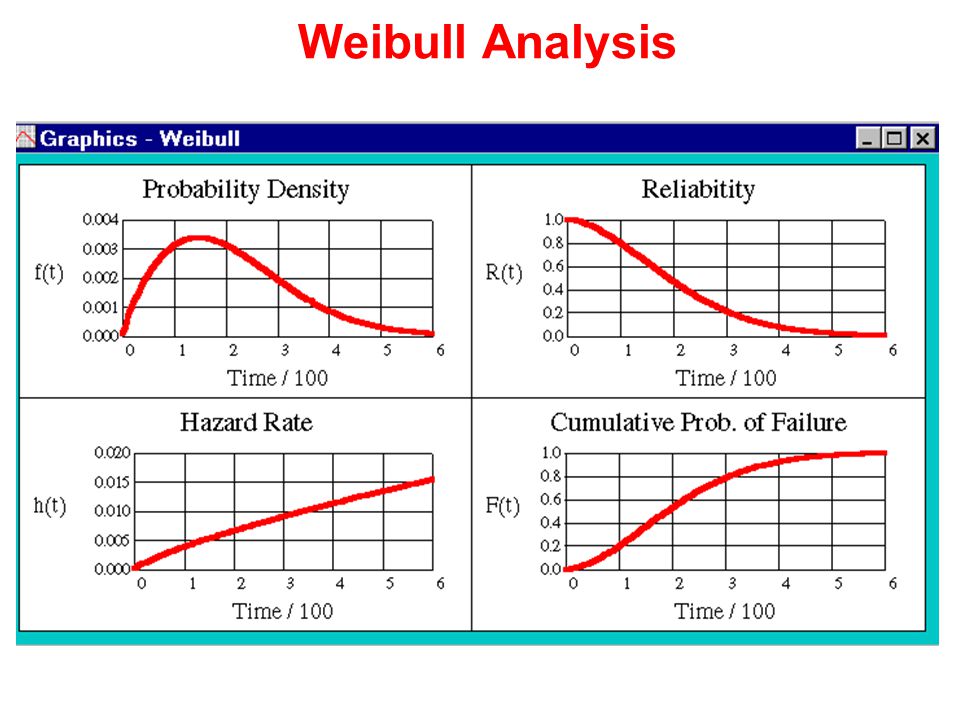 Weibull Analysis

Graphics - Weibull

Probability Density

f(t)

0.004
0.003
0.002
0.001
0.000

0 1 2 3 4 5 6

Time / 100

Reliabitity

R(t)

1.0
0.8
0.6
0.4
0.2
0.0

0 1 2 3 4 5 6

Time / 100

Hazard Rate

h(t)

0.020
0.015
0.010
0.005
0.000

0 1 2 3 4 5 6

Time / 100

Cumulative Prob. of Failure

F(t)

1.0
0.8
0.6
0.4
0.2
0.0

0 1 2 3 4 5 6

Time / 100